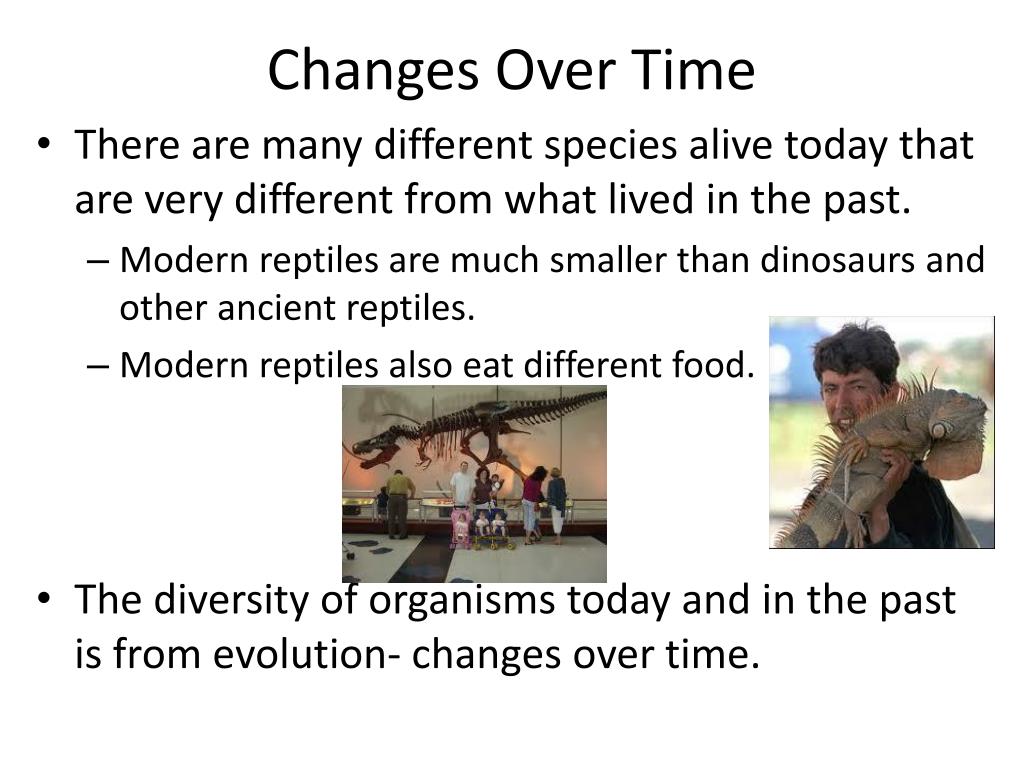 Changes Over Time

• There are many different species alive today that are very different from what lived in the past.

– Modern reptiles are much smaller than dinosaurs and other ancient reptiles.

– Modern reptiles also eat different food.

• The diversity of organisms today and in the past is from evolution- changes over time.